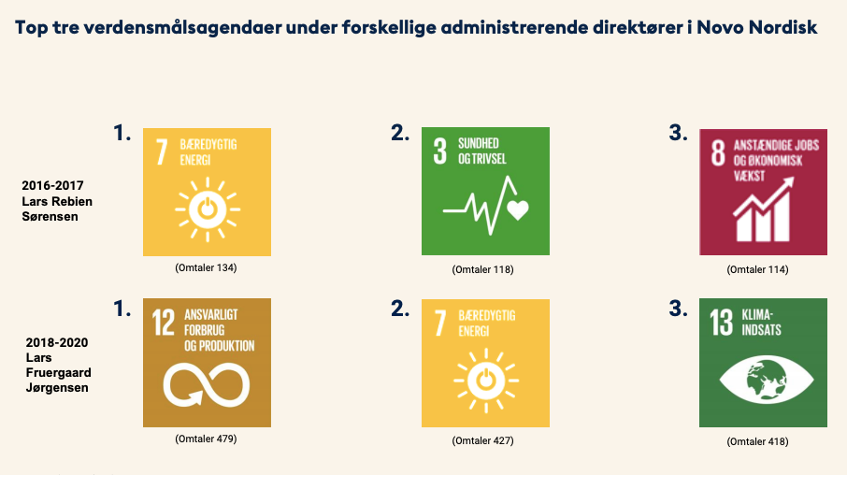 Top tre verdensmålsagendaer under forskellige administrerende direktører i Novo Nordisk

2016-2017
Lars Rebien
Sørensen

1.
7 BÆREDYGTIG ENERGI
(Omtaler 134)

2.
3 SUNDHED OG TRIVSEL
(Omtaler 118)

3.
8 ANSTÆNDIGE JOBS OG ØKONOMISK VÆKST
(Omtaler 114)

2018-2020
Lars
Fruergaard
Jørgensen

1.
12 ANSVARLIGT FORBRUG OG PRODUKTION
(Omtaler 479)

2.
7 BÆREDYGTIG ENERGI
(Omtaler 427)

3.
13 KLIMA-INDSATS
(Omtaler 418)